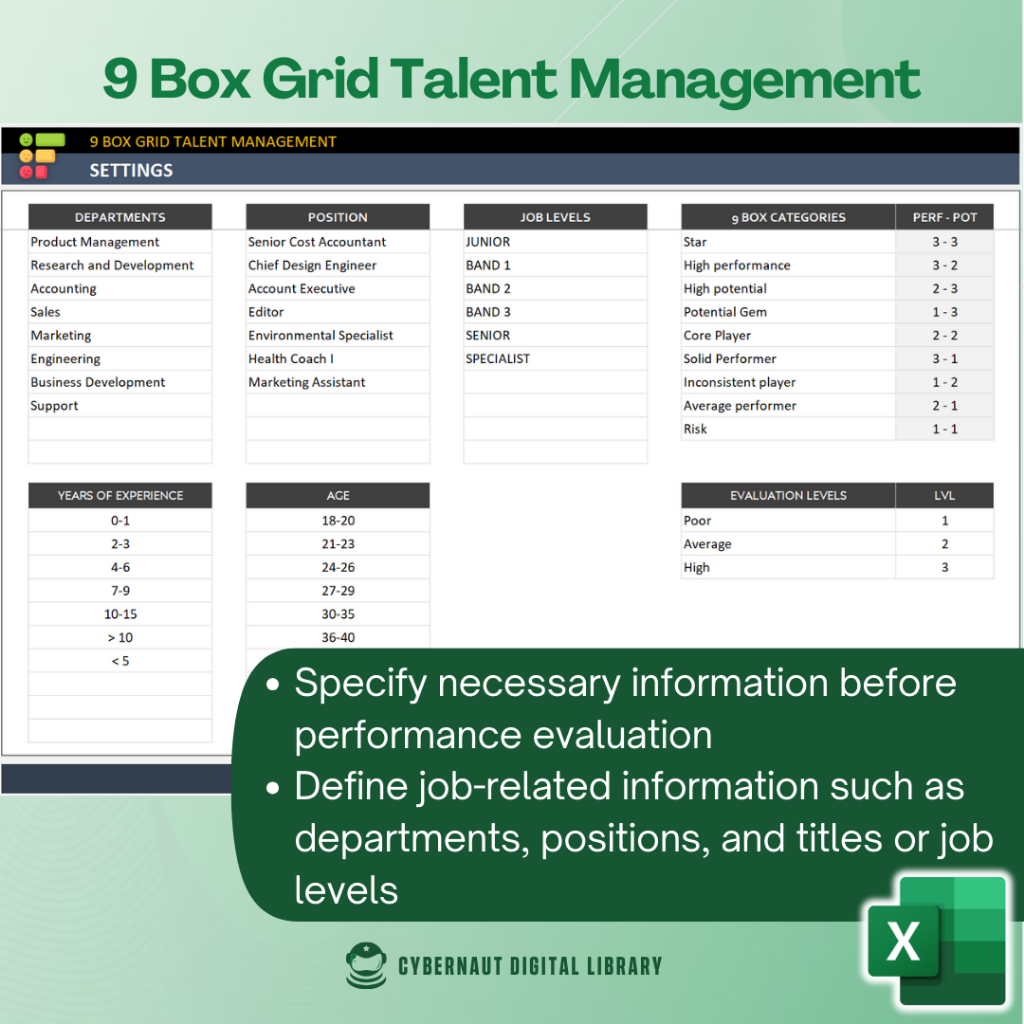 9 Box Grid Talent Management

9 BOX GRID TALENT MANAGEMENT

SETTINGS

| DEPARTMENTS |
|---|
| Product Management |
| Research and Development |
| Accounting |
| Sales |
| Marketing |
| Engineering |
| Business Development |
| Support |

| POSITION |
|---|
| Senior Cost Accountant |
| Chief Design Engineer |
| Account Executive |
| Editor |
| Environmental Specialist |
| Health Coach I |
| Marketing Assistant |

| JOB LEVELS |
|---|
| JUNIOR |
| BAND 1 |
| BAND 2 |
| BAND 3 |
| SENIOR |
| SPECIALIST |

| 9 BOX CATEGORIES | PERF - POT |
|---|---|
| Star | 3 - 3 |
| High performance | 3 - 2 |
| High potential | 2 - 3 |
| Potential Gem | 1 - 3 |
| Core Player | 2 - 2 |
| Solid Performer | 3 - 1 |
| Inconsistent player | 1 - 2 |
| Average performer | 2 - 1 |
| Risk | 1 - 1 |

| YEARS OF EXPERIENCE |
|---|
| 0-1 |
| 2-3 |
| 4-6 |
| 7-9 |
| 10-15 |
| > 10 |
| < 5 |

| AGE |
|---|
| 18-20 |
| 21-23 |
| 24-26 |
| 27-29 |
| 30-35 |
| 36-40 |

| EVALUATION LEVELS | LVL |
|---|---|
| Poor | 1 |
| Average | 2 |
| High | 3 |

• Specify necessary information before performance evaluation
• Define job-related information such as departments, positions, and titles or job levels

CYBERNAUT DIGITAL LIBRARY

X